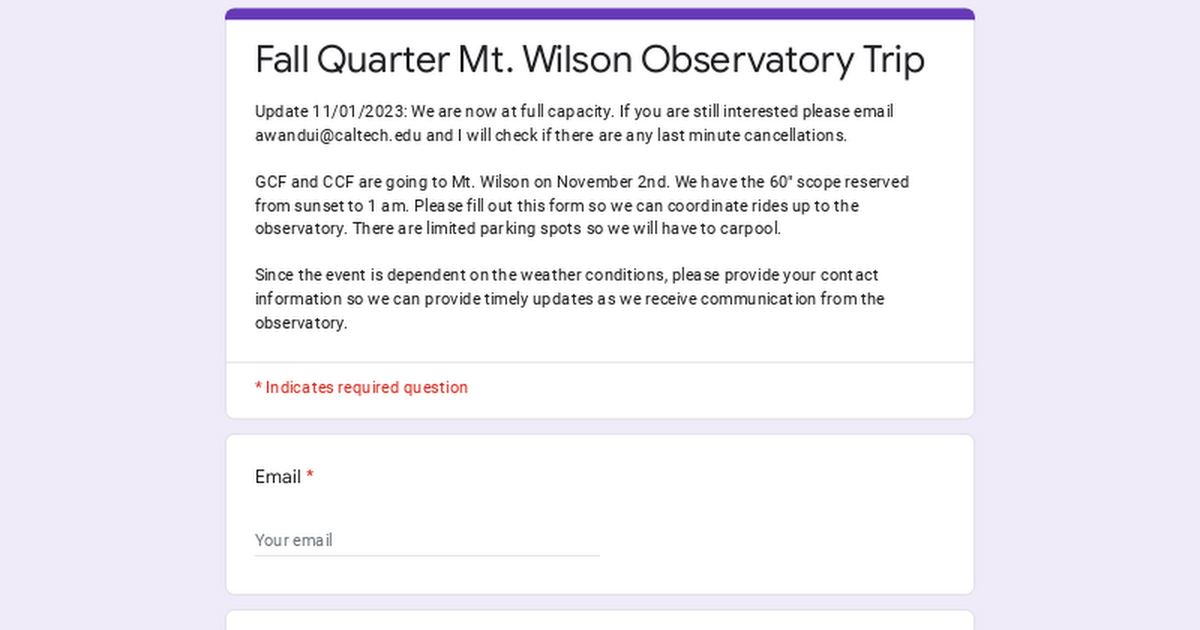 Fall Quarter Mt. Wilson Observatory Trip

Update 11/01/2023: We are now at full capacity. If you are still interested please email awandui@caltech.edu and I will check if there are any last minute cancellations.

GCF and CCF are going to Mt. Wilson on November 2nd. We have the 60" scope reserved from sunset to 1 am. Please fill out this form so we can coordinate rides up to the observatory. There are limited parking spots so we will have to carpool.

Since the event is dependent on the weather conditions, please provide your contact information so we can provide timely updates as we receive communication from the observatory.

* Indicates required question

Email *

Your email